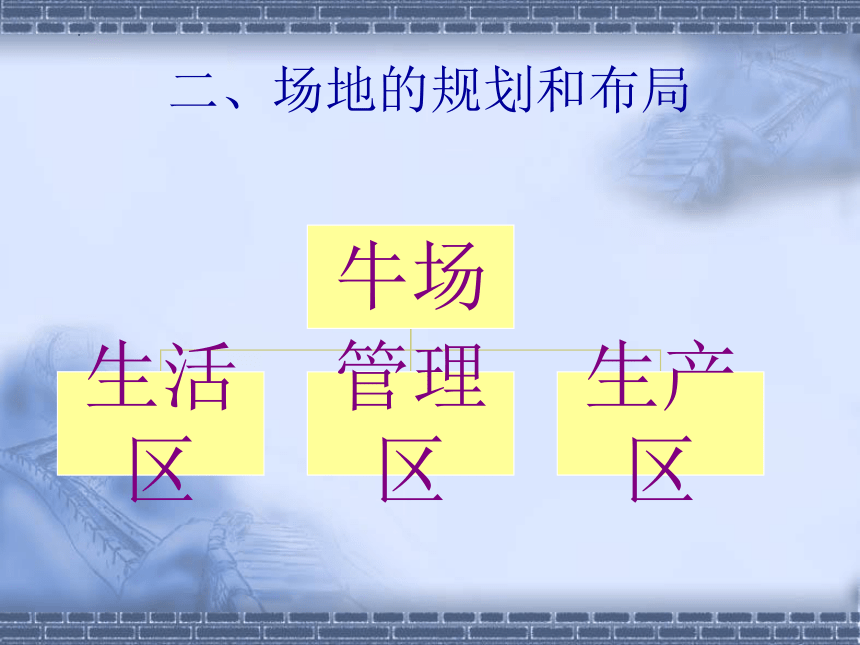 二、场地的规划和布局

牛场

生活区

管理区

生产区